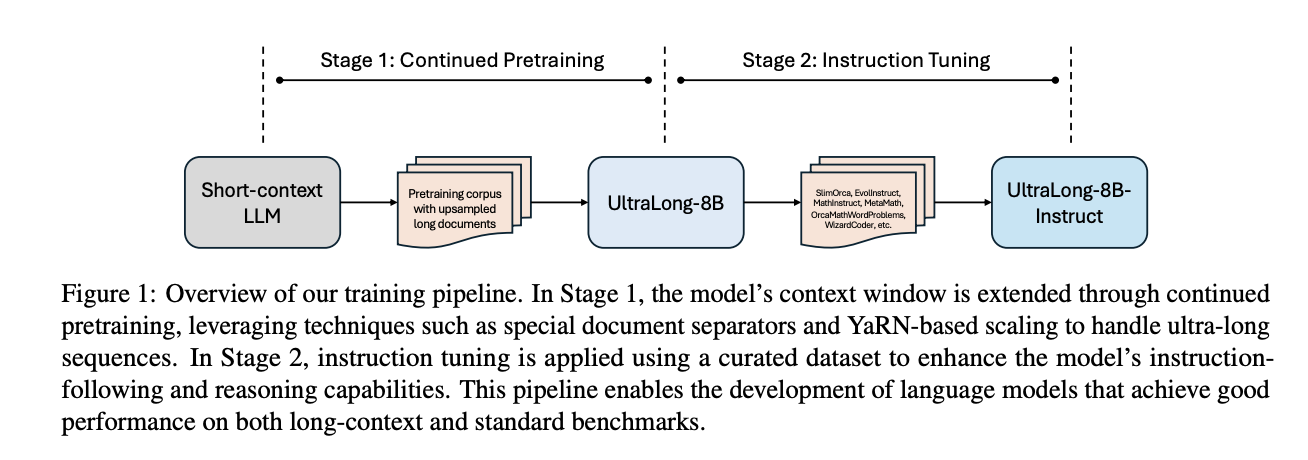 Stage 1: Continued Pretraining

Stage 2: Instruction Tuning

Short-context LLM

Pretraining corpus with upsampled long documents

UltraLong-8B

SlimOrca, EvolInstruct, MathInstruct, MetaMath, OrcaMathWordProblems, WizardCoder, etc.

UltraLong-8B-Instruct

Figure 1: Overview of our training pipeline. In Stage 1, the model's context window is extended through continued pretraining, leveraging techniques such as special document separators and YaRN-based scaling to handle ultra-long sequences. In Stage 2, instruction tuning is applied using a curated dataset to enhance the model's instruction-following and reasoning capabilities. This pipeline enables the development of language models that achieve good performance on both long-context and standard benchmarks.